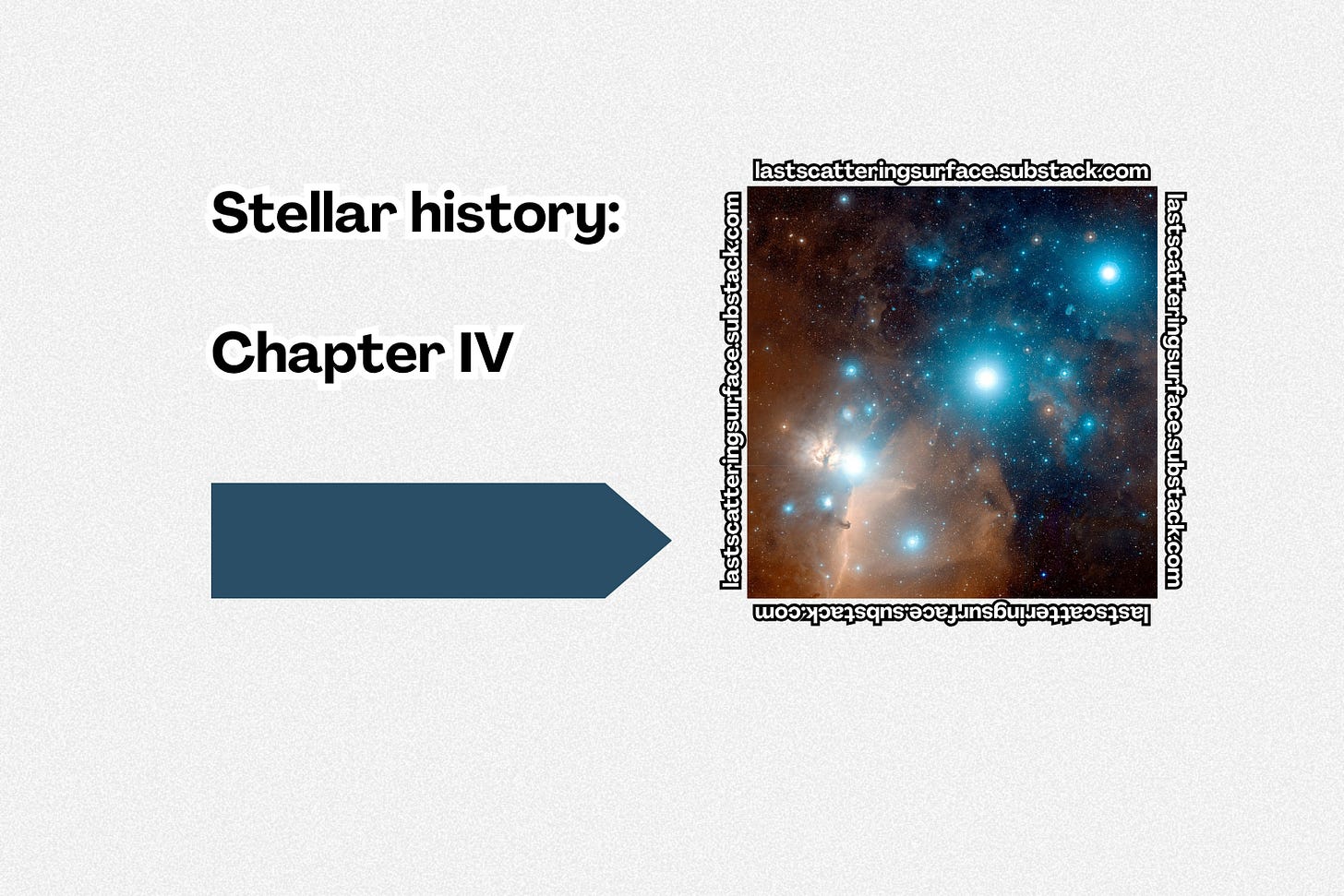 Stellar history:

Chapter IV

lastscatteringsurface.substack.com

lastscatteringsurface.substack.com

lastscatteringsurface.substack.com

lastscatteringsurface.substack.com